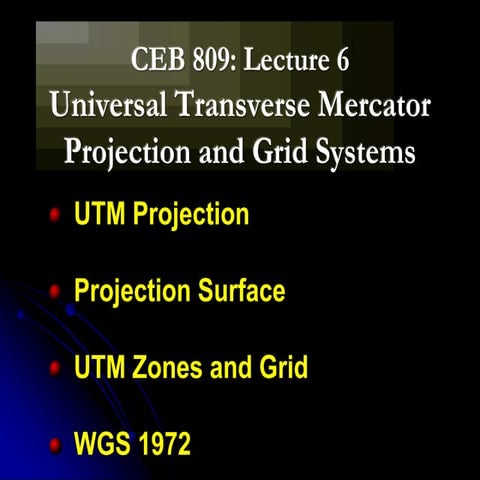 CEB 809: Lecture 6
Universal Transverse Mercator Projection and Grid Systems

• UTM Projection

• Projection Surface

• UTM Zones and Grid

• WGS 1972